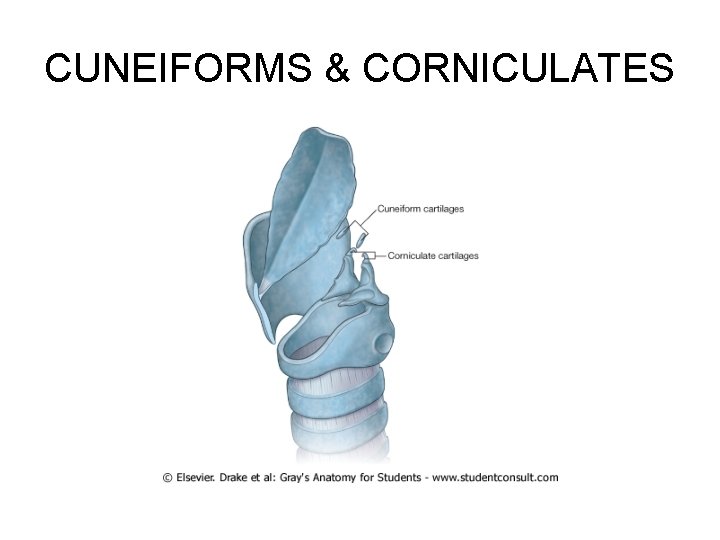 CUNEIFORMS & CORNICULATES

Cuneiform cartilages

Corniculate cartilages

© Elsevier. Drake et al: Gray's Anatomy for Students - www.studentconsult.com